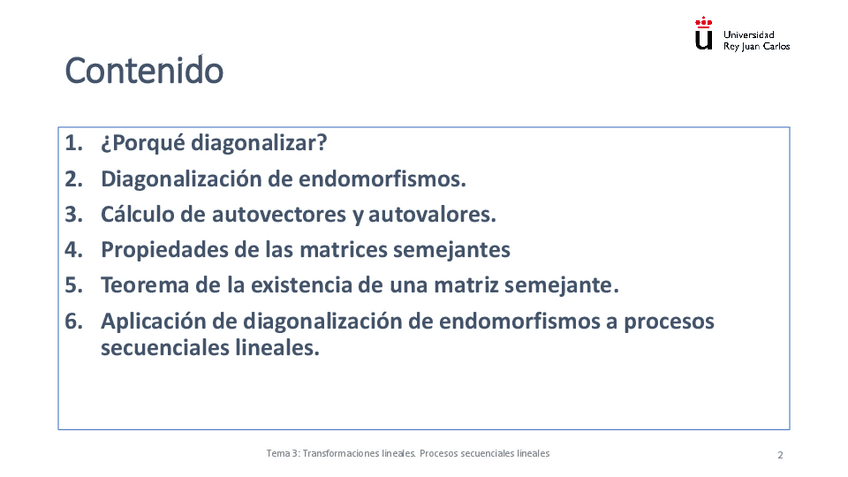 Universidad
Rey Juan Carlos

Contenido

1. ¿Porqué diagonalizar?
2. Diagonalización de endomorfismos.
3. Cálculo de autovectores y autovalores.
4. Propiedades de las matrices semejantes
5. Teorema de la existencia de una matriz semejante.
6. Aplicación de diagonalización de endomorfismos a procesos secuenciales lineales.

Tema 3: Transformaciones lineales. Procesos secuenciales lineales

2